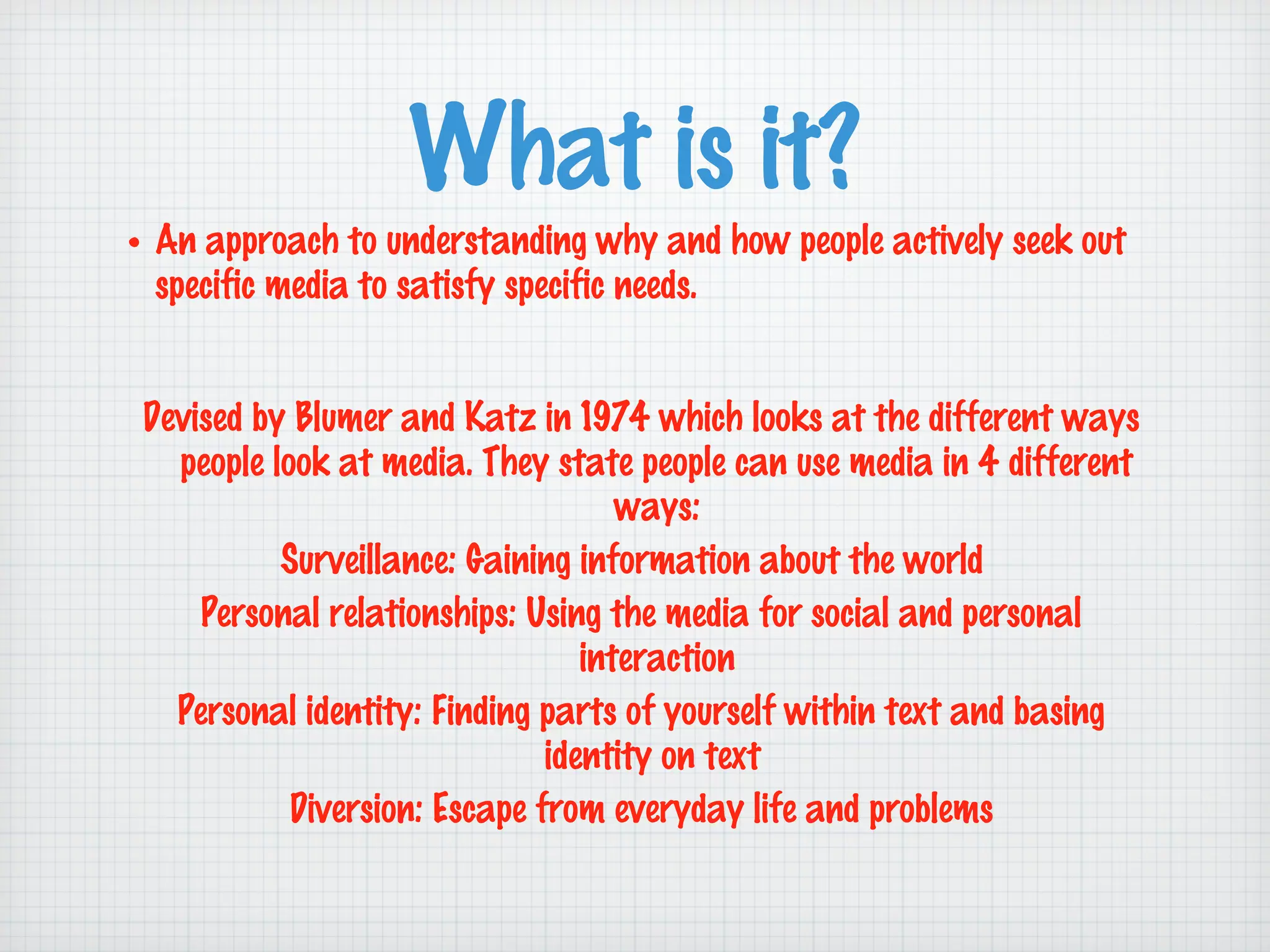 What is it?

• An approach to understanding why and how people actively seek out specific media to satisfy specific needs.

Devised by Blumer and Katz in 1974 which looks at the different ways people look at media. They state people can use media in 4 different ways:

Surveillance: Gaining information about the world

Personal relationships: Using the media for social and personal interaction

Personal identity: Finding parts of yourself within text and basing identity on text

Diversion: Escape from everyday life and problems